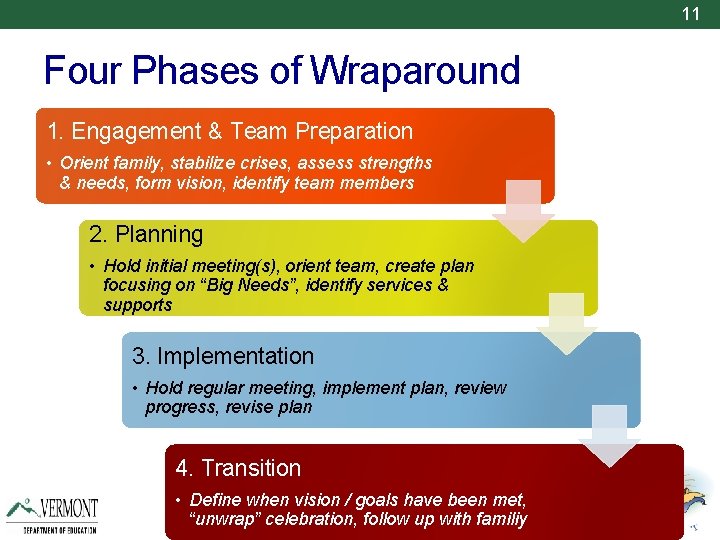 11

Four Phases of Wraparound

1. Engagement & Team Preparation

• Orient family, stabilize crises, assess strengths & needs, form vision, identify team members

2. Planning

• Hold initial meeting(s), orient team, create plan focusing on “Big Needs”, identify services & supports

3. Implementation

• Hold regular meeting, implement plan, review progress, revise plan

4. Transition

• Define when vision / goals have been met, “unwrap” celebration, follow up with familiy

VERMONT
DEPARTMENT OF EDUCATION